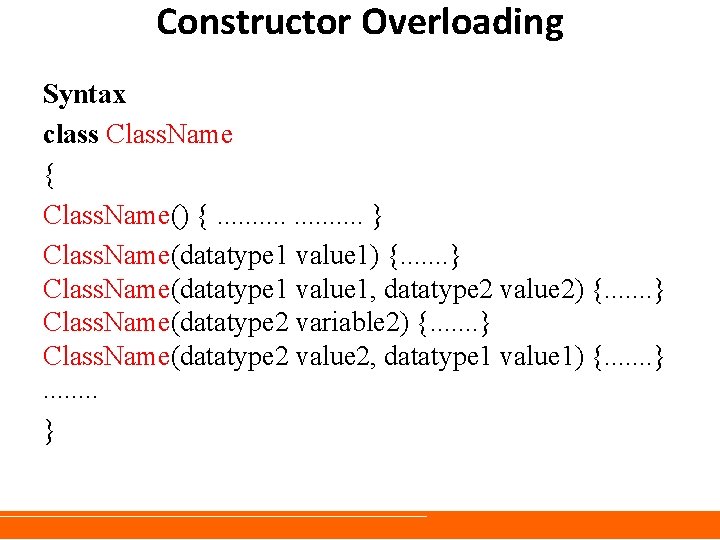 Constructor Overloading

Syntax
class ClassName
{
ClassName() { .......... .......... }
ClassName(datatype1 value1) {.......}
ClassName(datatype1 value1, datatype2 value2) {.......}
ClassName(datatype2 variable2) {.......}
ClassName(datatype2 value2, datatype1 value1) {.......}
........
}